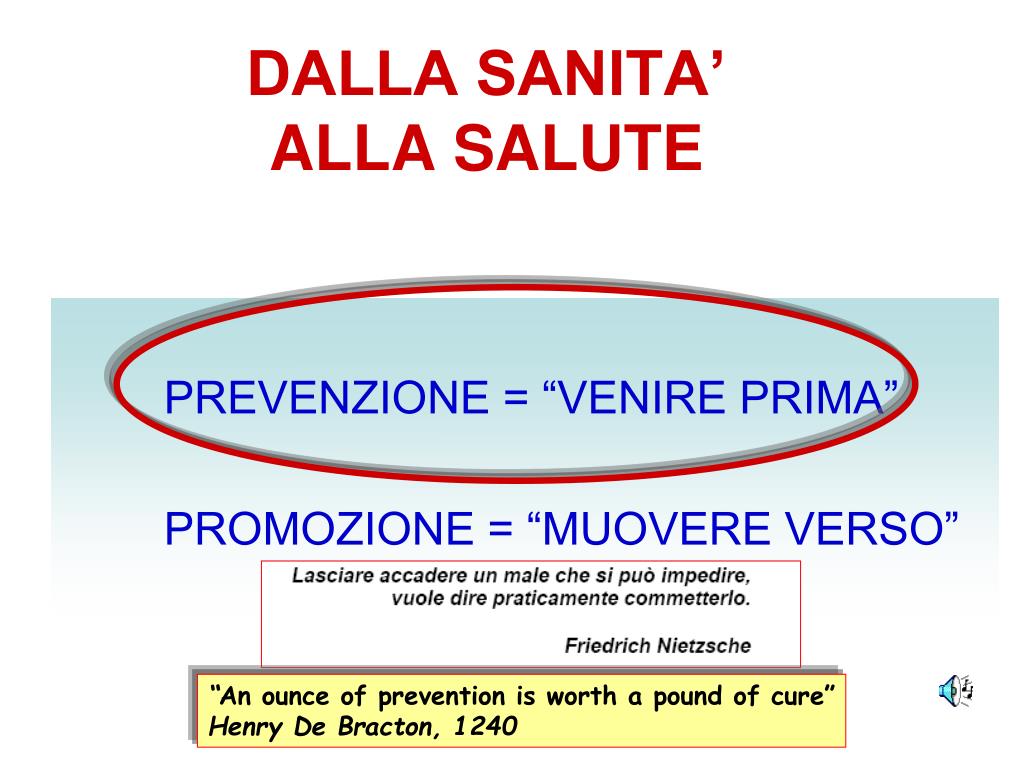 DALLA SANITA'
ALLA SALUTE

PREVENZIONE = "VENIRE PRIMA"

PROMOZIONE = "MUOVERE VERSO"

Lasciare accadere un male che si può impedire, vuole dire praticamente commetterlo.

Friedrich Nietzsche

"An ounce of prevention is worth a pound of cure"
Henry De Bracton, 1240